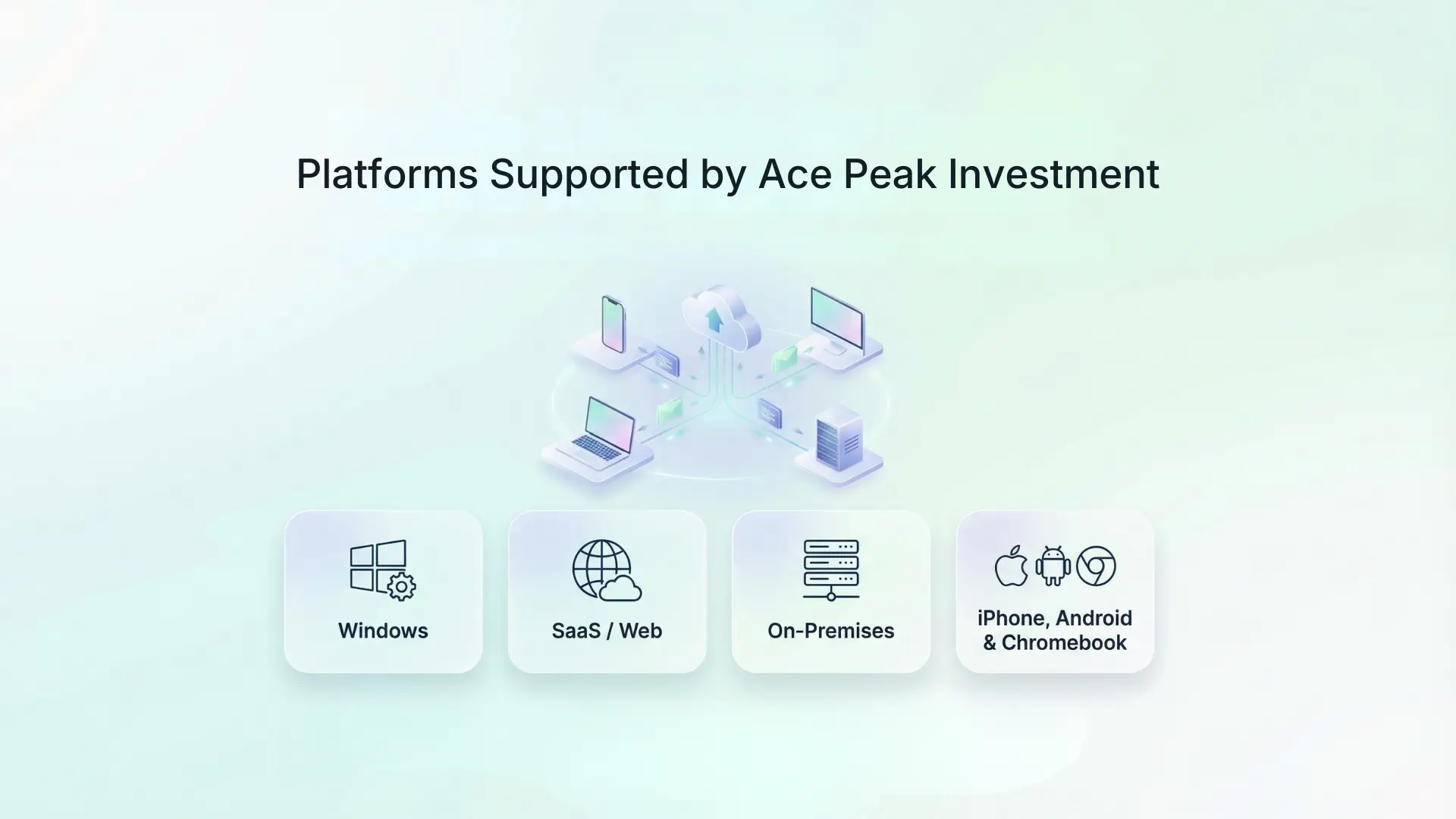 Platforms Supported by Ace Peak Investment

Windows

SaaS / Web

On-Premises

iPhone, Android & Chromebook